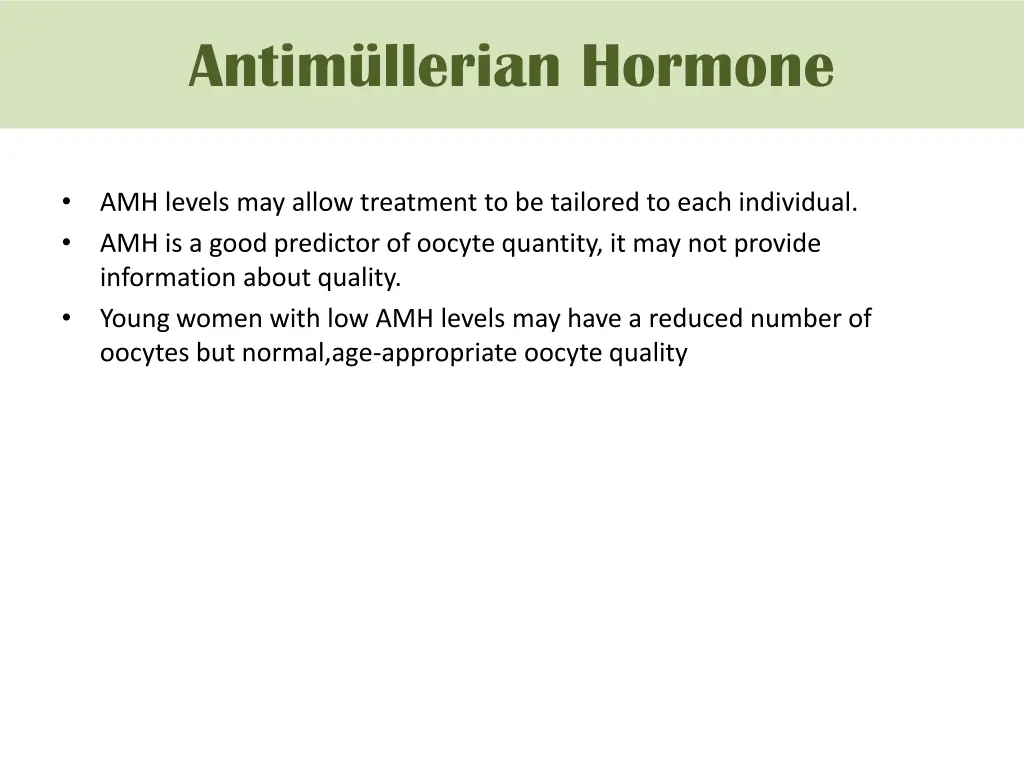 Antimüllerian Hormone

• AMH levels may allow treatment to be tailored to each individual.
• AMH is a good predictor of oocyte quantity, it may not provide information about quality.
• Young women with low AMH levels may have a reduced number of oocytes but normal,age-appropriate oocyte quality